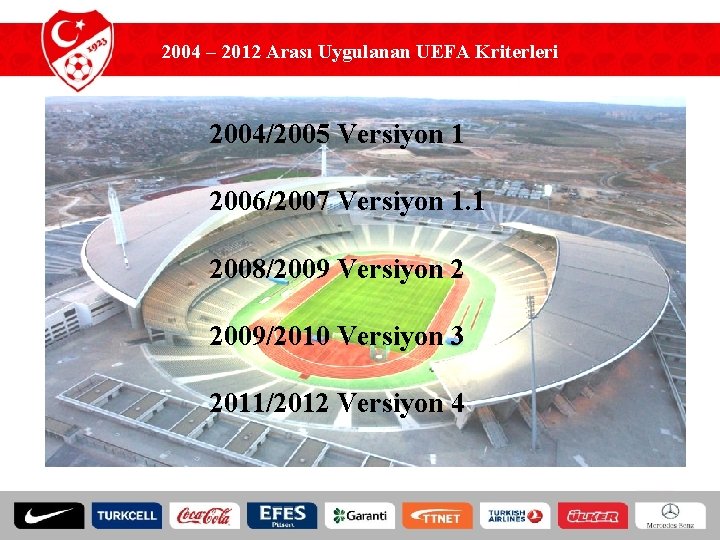 1923

2004 – 2012 Arası Uygulanan UEFA Kriterleri

2004/2005 Versiyon 1

2006/2007 Versiyon 1.1

2008/2009 Versiyon 2

2009/2010 Versiyon 3

2011/2012 Versiyon 4

TURKCELL Coca-Cola EFES Pilsen Garanti TTNET TURKISH AIRLINES ÜLKER Mercedes-Benz